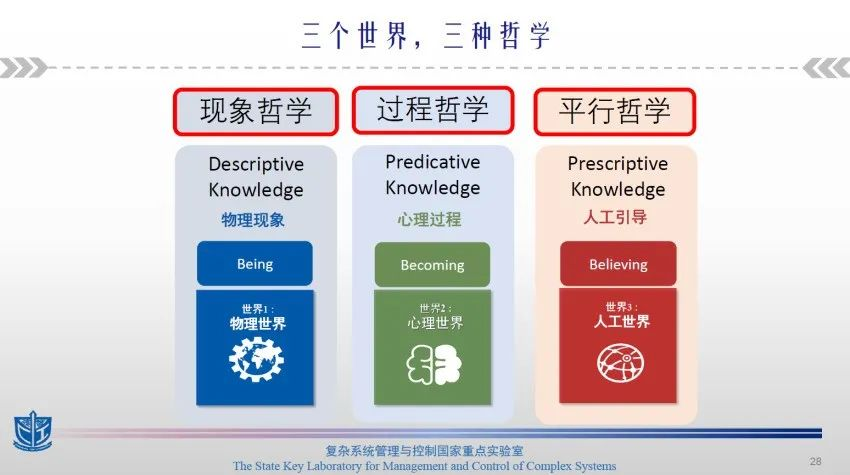 三个世界，三种哲学

现象哲学

Descriptive Knowledge

物理现象

Being

世界1：
物理世界

过程哲学

Predicative Knowledge

心理过程

Becoming

世界2：
心理世界

平行哲学

Prescriptive Knowledge

人工引导

Believing

世界3：
人工世界

复杂系统管理与控制国家重点实验室
The State Key Laboratory for Management and Control of Complex Systems

28